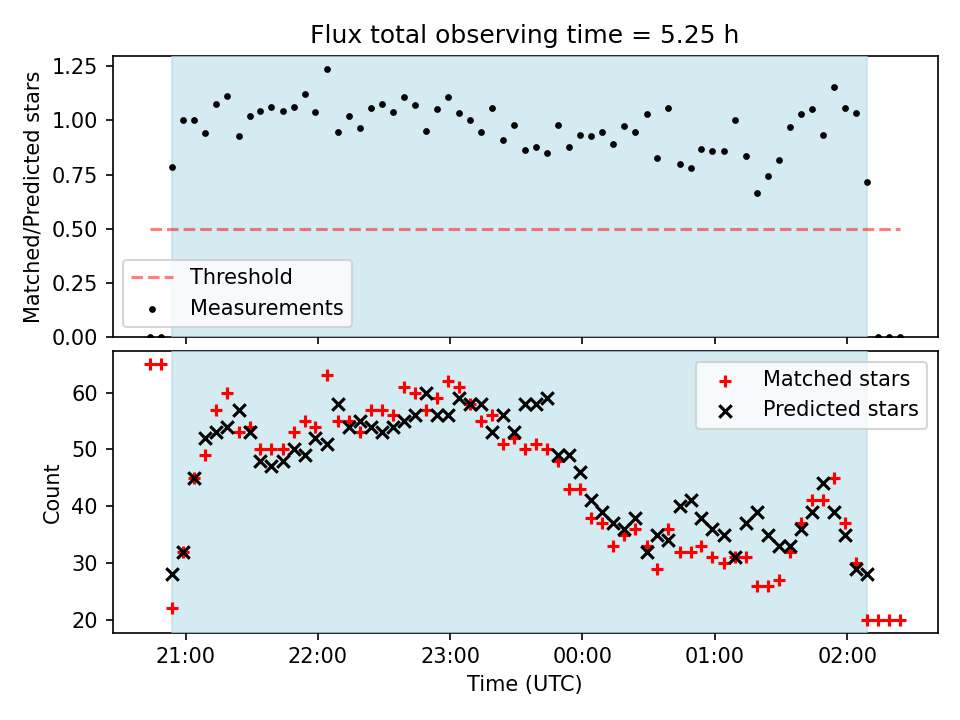 Flux total observing time = 5.25 h

Matched/Predicted stars

1.25
1.00
0.75
0.50
0.25
0.00

Threshold
Measurements

Count

60
50
40
30
20

Matched stars
Predicted stars

21:00
22:00
23:00
00:00
01:00
02:00

Time (UTC)